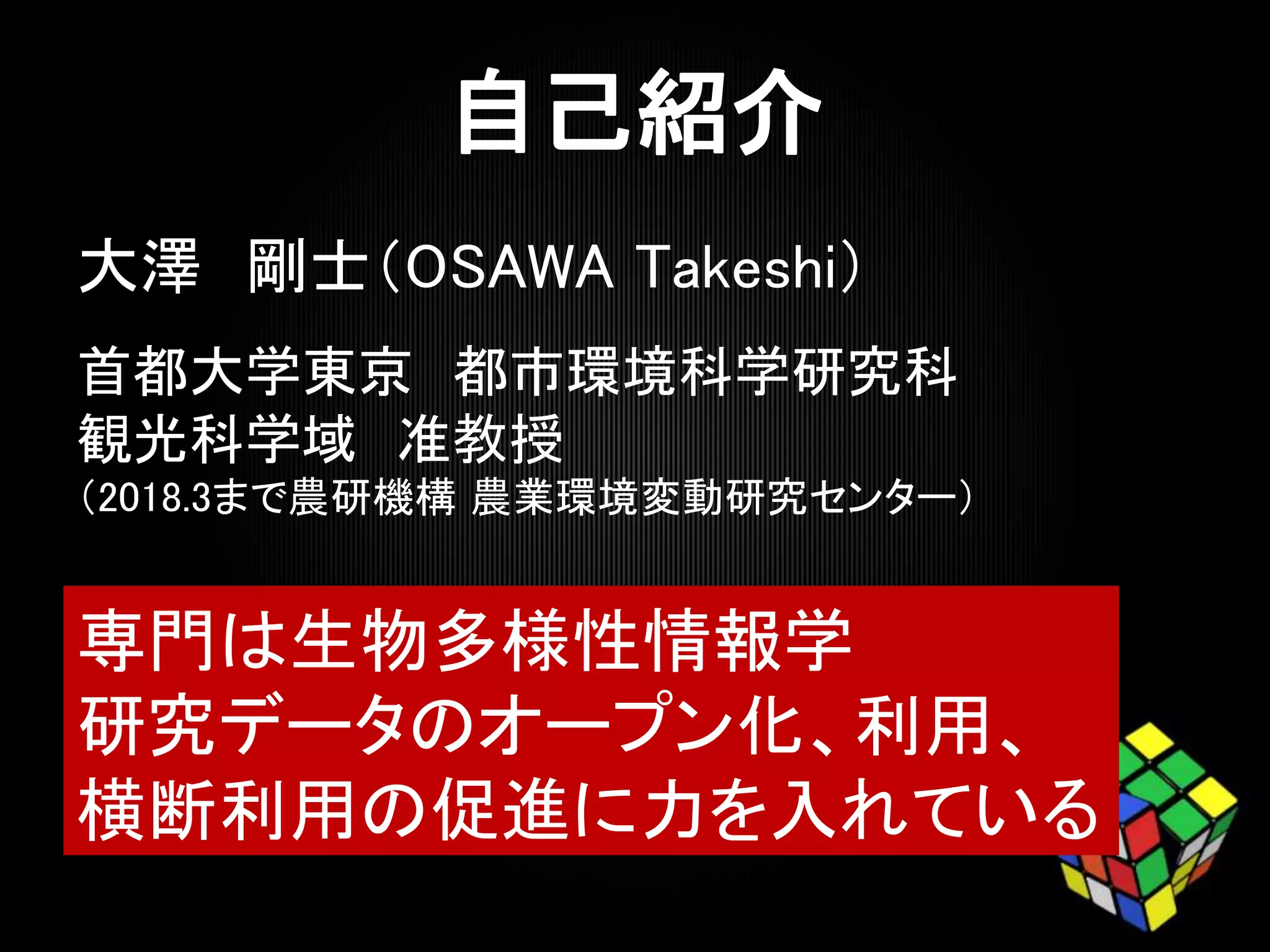 自己紹介

大澤　剛士（OSAWA Takeshi）

首都大学東京　都市環境科学研究科
観光科学域　准教授
（2018.3まで農研機構 農業環境変動研究センター）

専門は生物多様性情報学
研究データのオープン化、利用、
横断利用の促進に力を入れている